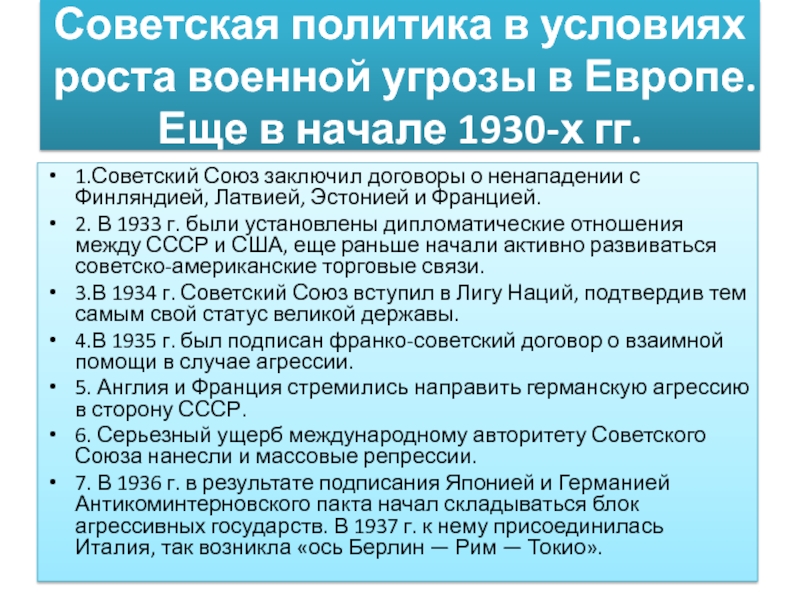 Советская политика в условиях роста военной угрозы в Европе. Еще в начале 1930-х гг.

• 1.Советский Союз заключил договоры о ненападении с Финляндией, Латвией, Эстонией и Францией.
• 2. В 1933 г. были установлены дипломатические отношения между СССР и США, еще раньше начали активно развиваться советско-американские торговые связи.
• 3.В 1934 г. Советский Союз вступил в Лигу Наций, подтвердив тем самым свой статус великой державы.
• 4.В 1935 г. был подписан франко-советский договор о взаимной помощи в случае агрессии.
• 5. Англия и Франция стремились направить германскую агрессию в сторону СССР.
• 6. Серьезный ущерб международному авторитету Советского Союза нанесли и массовые репрессии.
• 7. В 1936 г. в результате подписания Японией и Германией Антикоминтерновского пакта начал складываться блок агрессивных государств. В 1937 г. к нему присоединилась Италия, так возникла «ось Берлин — Рим — Токио».